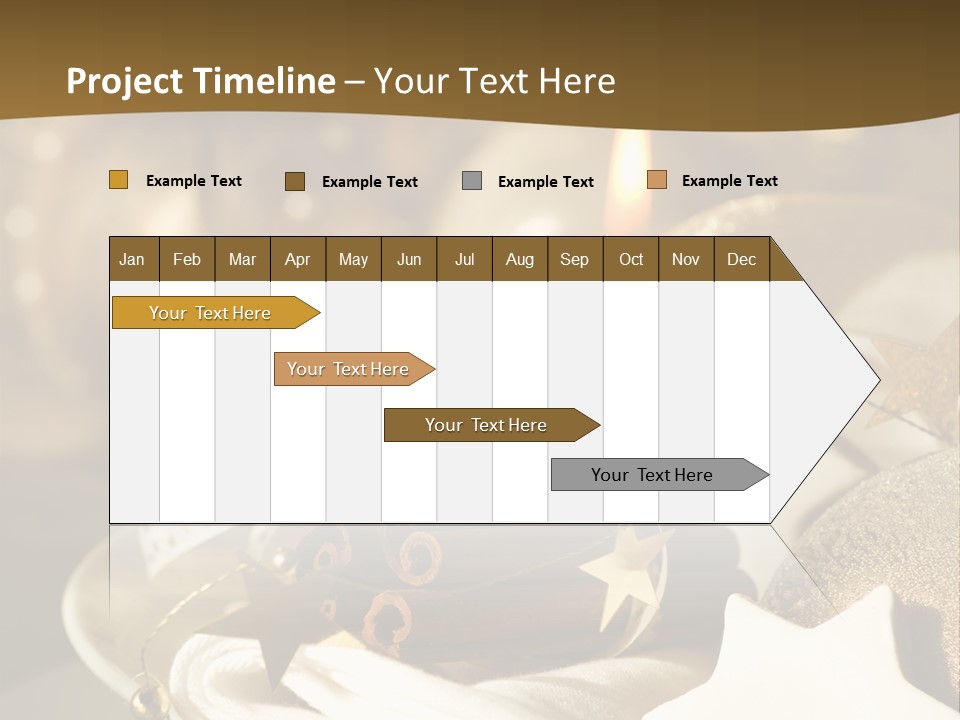 Project Timeline – Your Text Here

Example Text Example Text Example Text Example Text

| Jan | Feb | Mar | Apr | May | Jun | Jul | Aug | Sep | Oct | Nov | Dec |
|---|---|---|---|---|---|---|---|---|---|---|---|

Your Text Here

Your Text Here

Your Text Here

Your Text Here